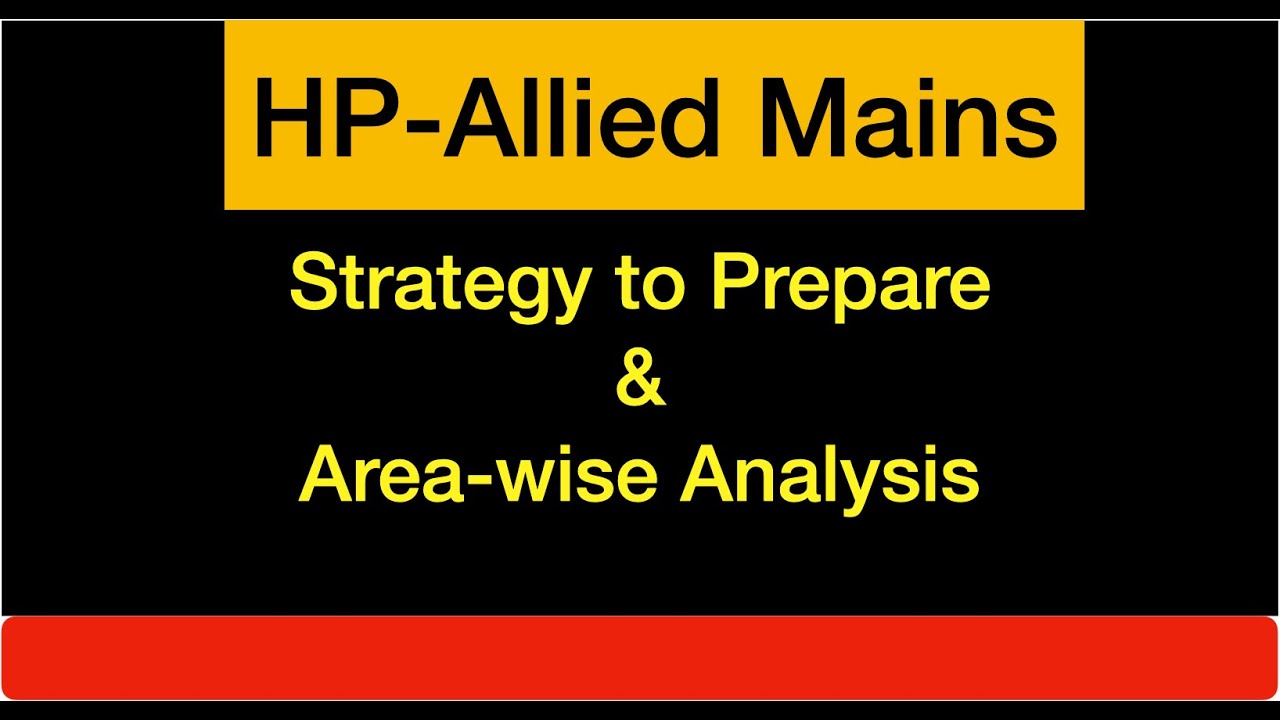 HP-Allied Mains

Strategy to Prepare
&
Area-wise Analysis